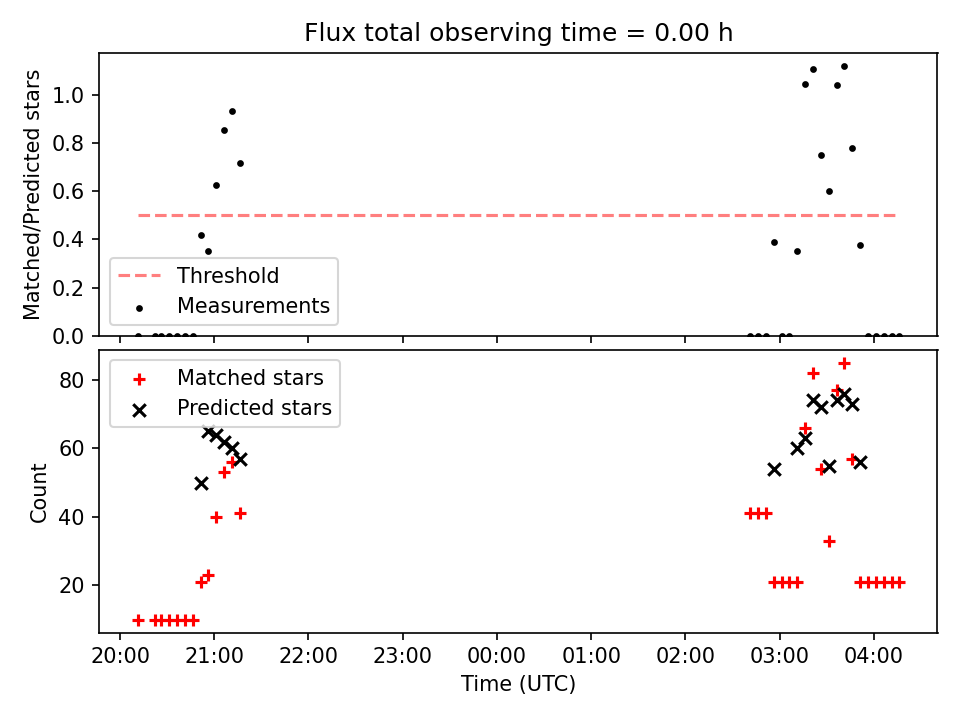 Flux total observing time = 0.00 h

Matched/Predicted stars

1.0
0.8
0.6
0.4
0.2
0.0

Threshold
Measurements

Count

80
60
40
20

Matched stars
Predicted stars

20:00
21:00
22:00
23:00
00:00
01:00
02:00
03:00
04:00

Time (UTC)